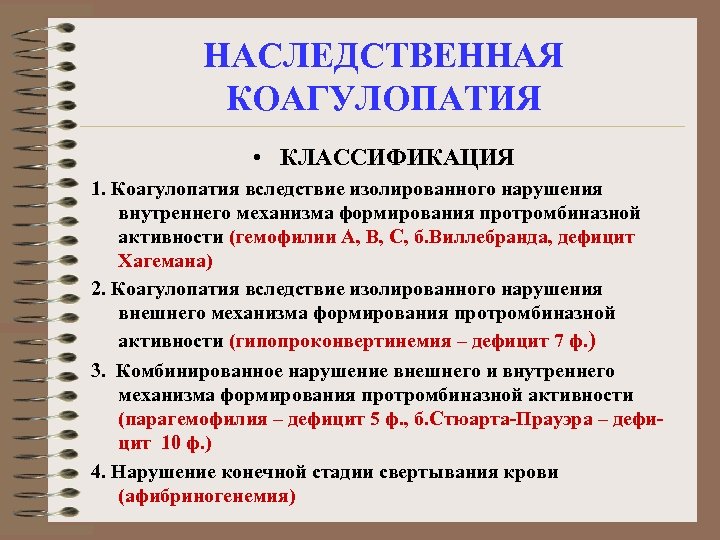 НАСЛЕДСТВЕННАЯ КОАГУЛОПАТИЯ

• КЛАССИФИКАЦИЯ

1. Коагулопатия вследствие изолированного нарушения внутреннего механизма формирования протромбиназной активности (гемофилии А, В, С, б.Виллебранда, дефицит Хагемана)

2. Коагулопатия вследствие изолированного нарушения внешнего механизма формирования протромбиназной активности (гипопроконвертинемия – дефицит 7 ф.)

3. Комбинированное нарушение внешнего и внутреннего механизма формирования протромбиназной активности (парагемофилия – дефицит 5 ф., б.Стюарта-Прауэра – дефицит 10 ф.)

4. Нарушение конечной стадии свертывания крови (афибриногенемия)